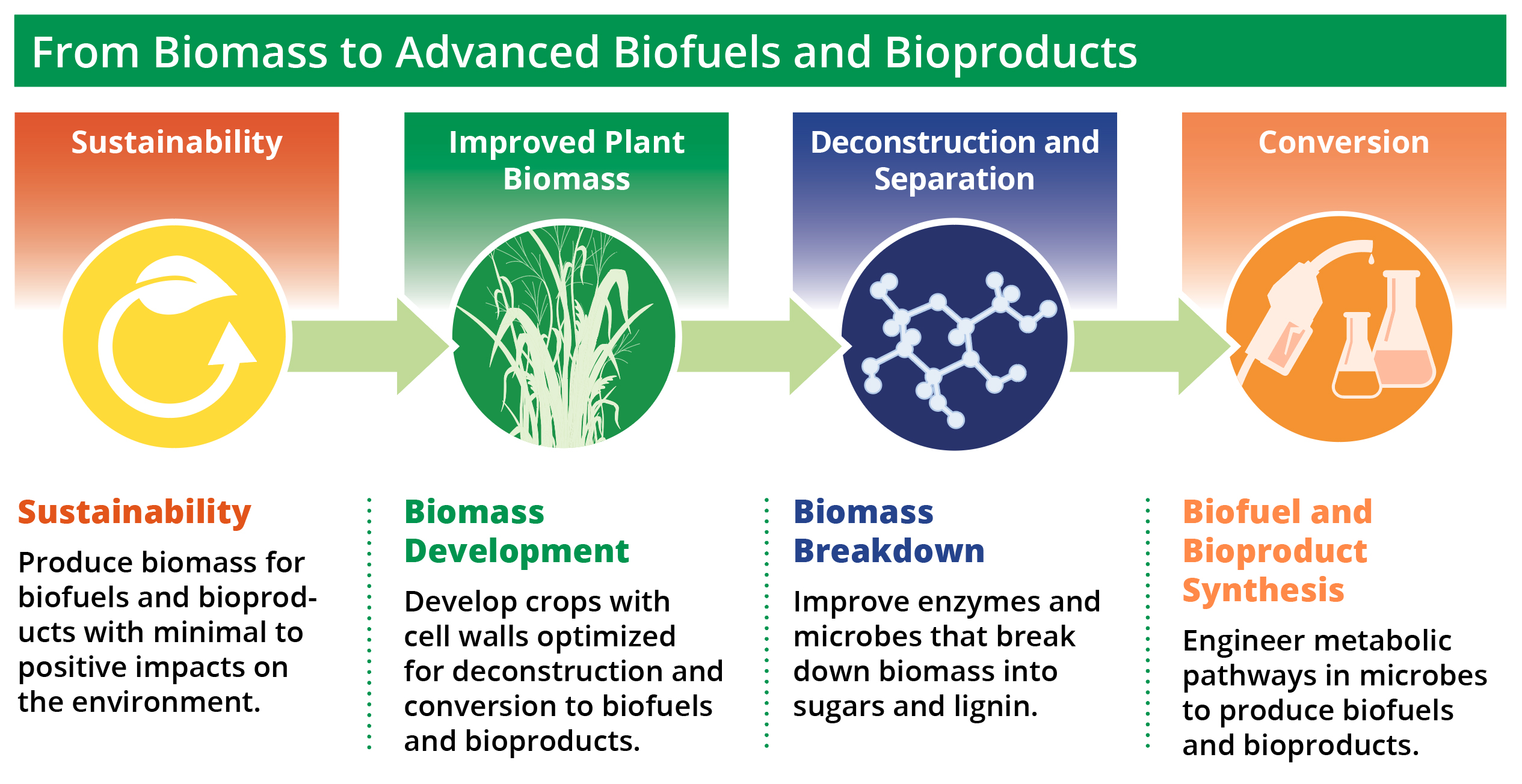 From Biomass to Advanced Biofuels and Bioproducts

Sustainability

Improved Plant Biomass

Deconstruction and Separation

Conversion

Sustainability

Produce biomass for biofuels and bioproducts with minimal to positive impacts on the environment.

Biomass Development

Develop crops with cell walls optimized for deconstruction and conversion to biofuels and bioproducts.

Biomass Breakdown

Improve enzymes and microbes that break down biomass into sugars and lignin.

Biofuel and Bioproduct Synthesis

Engineer metabolic pathways in microbes to produce biofuels and bioproducts.